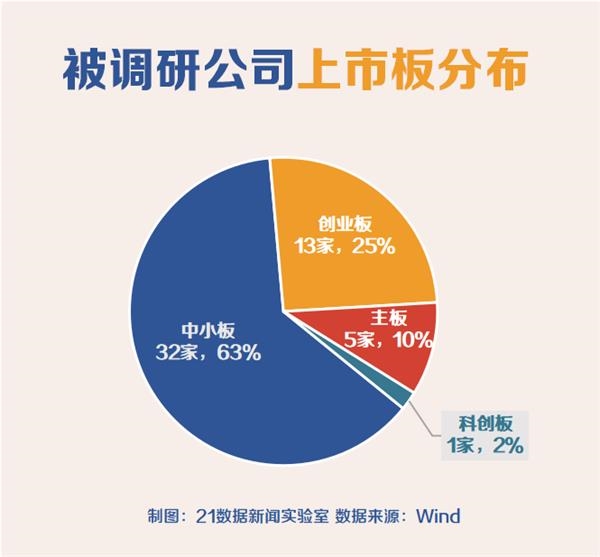 被调研公司上市板分布

创业板
13家，25%

主板
5家，10%

科创板
1家，2%

中小板
32家，63%

制图：21数据新闻实验室 数据来源：Wind